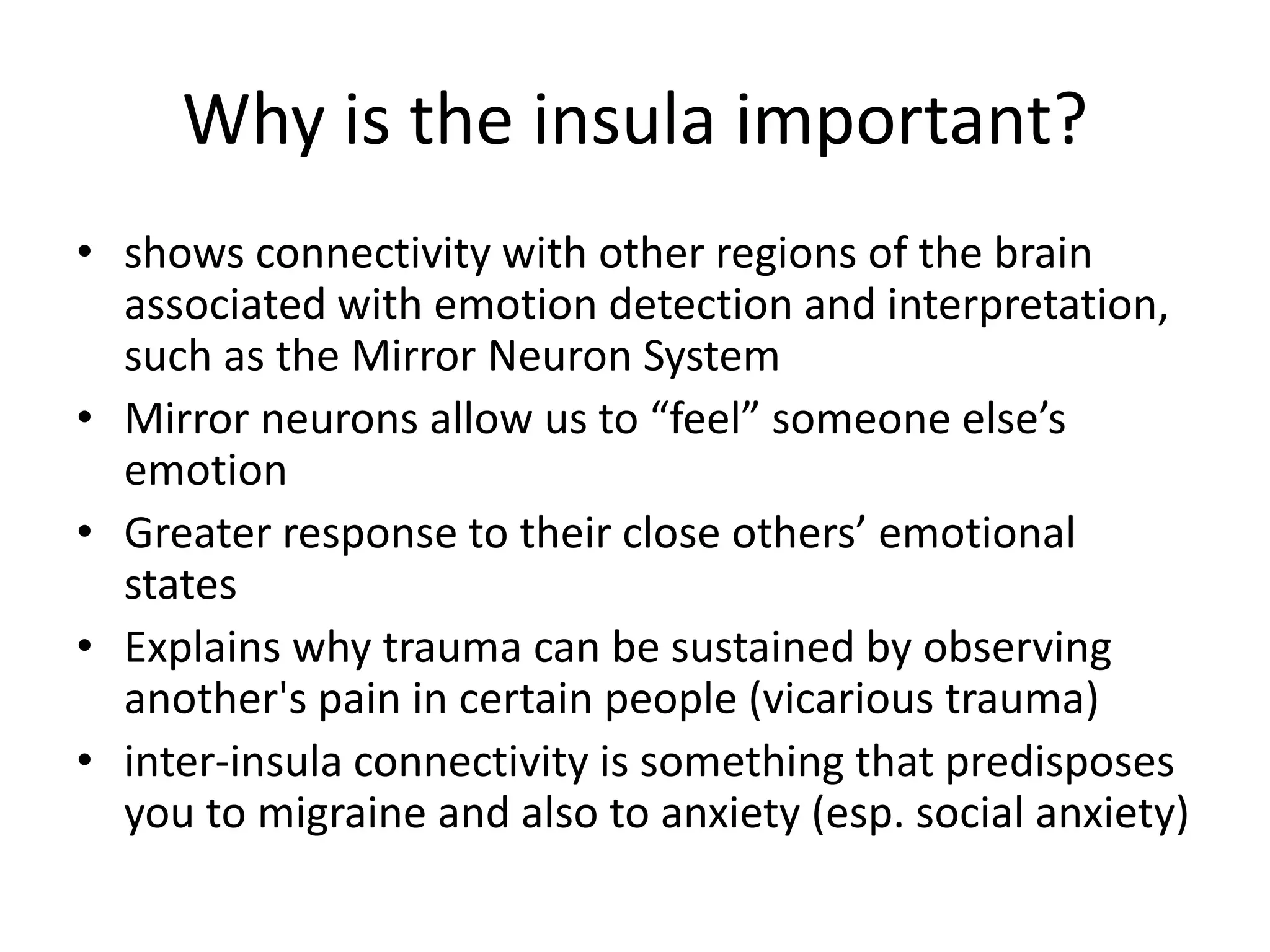 Why is the insula important?

• shows connectivity with other regions of the brain associated with emotion detection and interpretation, such as the Mirror Neuron System
• Mirror neurons allow us to “feel” someone else’s emotion
• Greater response to their close others’ emotional states
• Explains why trauma can be sustained by observing another's pain in certain people (vicarious trauma)
• inter-insula connectivity is something that predisposes you to migraine and also to anxiety (esp. social anxiety)